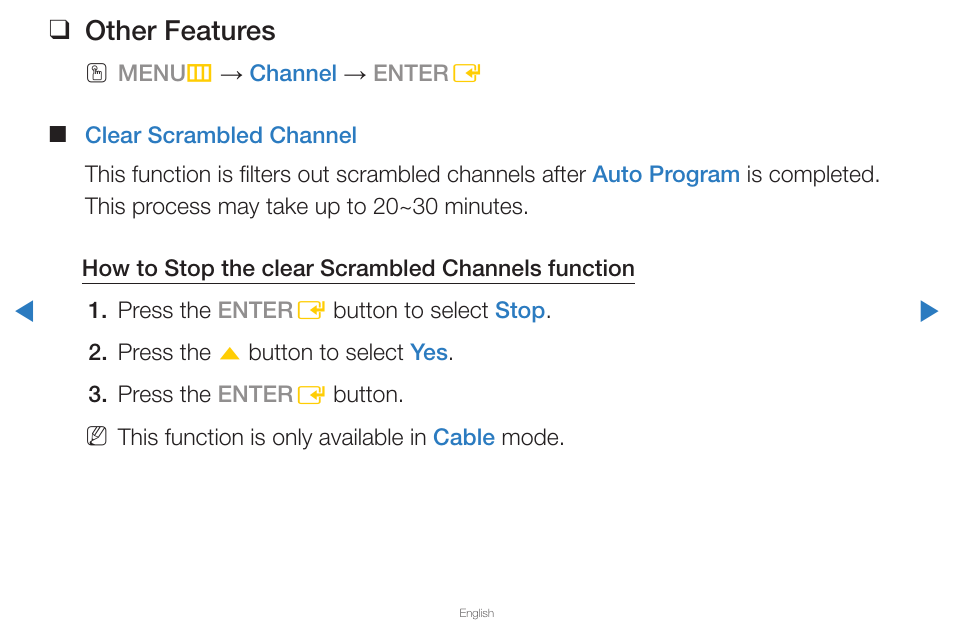 ❑ Other Features

MENU → Channel → ENTER

■ Clear Scrambled Channel

This function is filters out scrambled channels after Auto Program is completed. This process may take up to 20~30 minutes.

How to Stop the clear Scrambled Channels function

1. Press the ENTER button to select Stop.

2. Press the ▲ button to select Yes.

3. Press the ENTER button.

This function is only available in Cable mode.

English